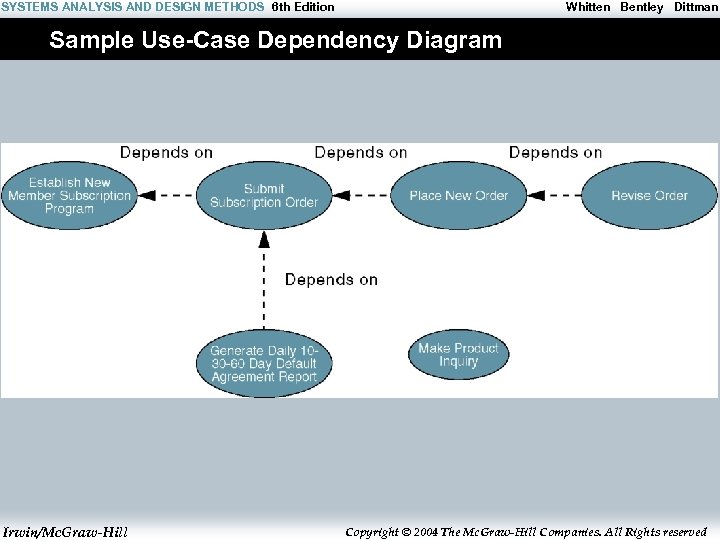 SYSTEMS ANALYSIS AND DESIGN METHODS 6th Edition

Whitten Bentley Dittman

Sample Use-Case Dependency Diagram

Depends on

Depends on

Depends on

Establish New Member Subscription Program

Submit Subscription Order

Place New Order

Revise Order

Depends on

Generate Daily 10-30-60 Day Default Agreement Report

Make Product Inquiry

Irwin/McGraw-Hill

Copyright © 2004 The McGraw-Hill Companies. All Rights reserved